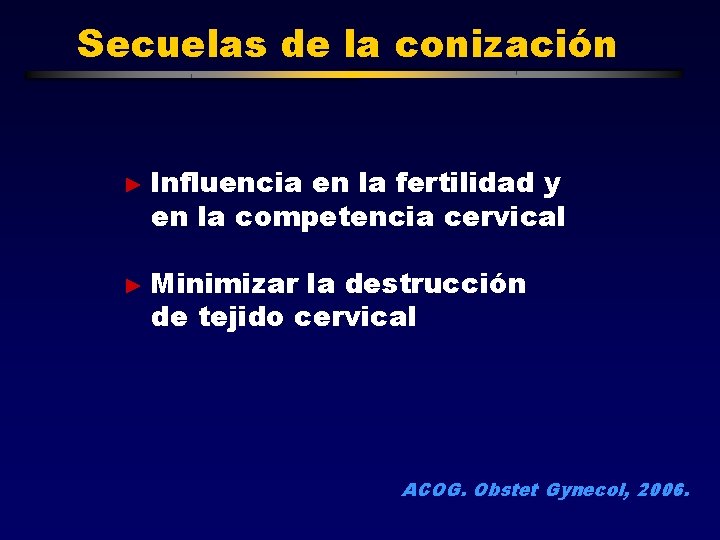 Secuelas de la conización

► Influencia en la fertilidad y en la competencia cervical

► Minimizar la destrucción de tejido cervical

ACOG. Obstet Gynecol, 2006.